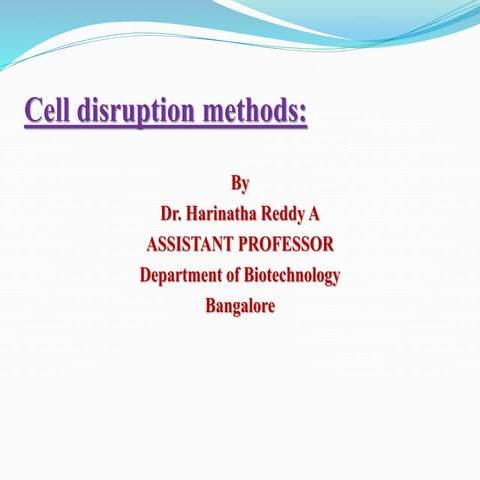 Cell disruption methods:

By
Dr. Harinatha Reddy A
ASSISTANT PROFESSOR
Department of Biotechnology
Bangalore